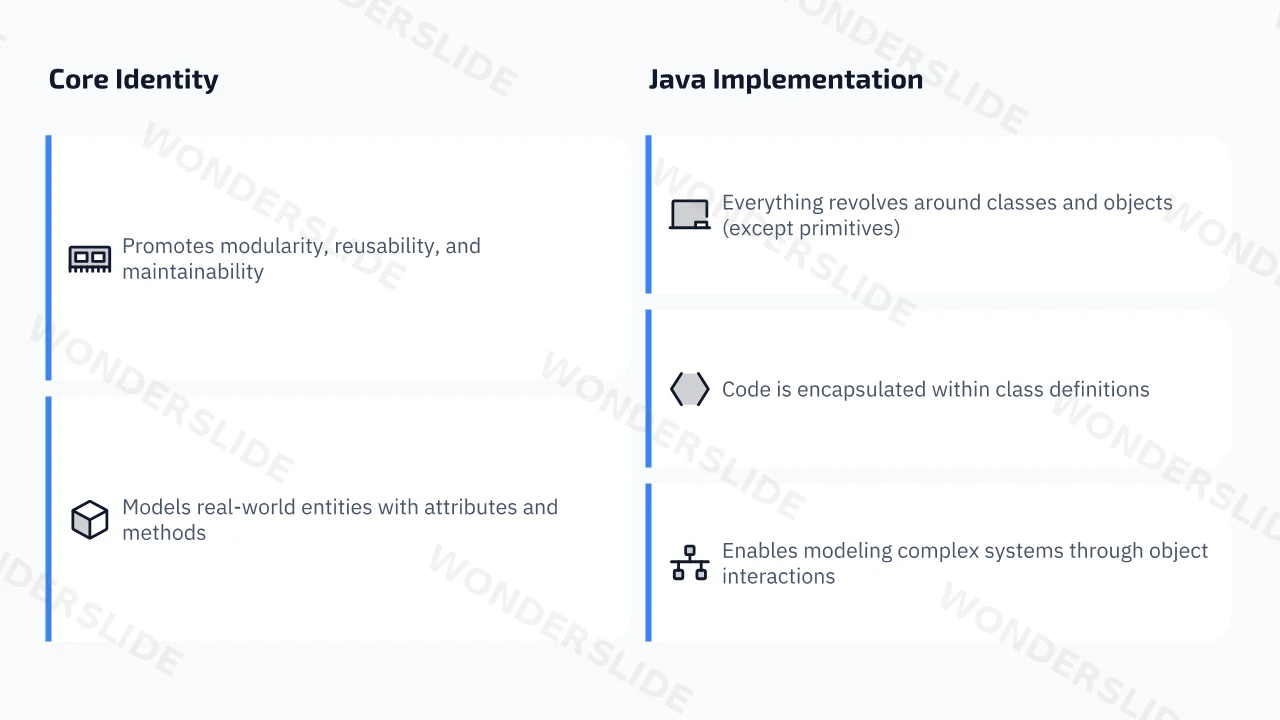 Core Identity

Promotes modularity, reusability, and maintainability

Models real-world entities with attributes and methods

Java Implementation

Everything revolves around classes and objects (except primitives)

Code is encapsulated within class definitions

Enables modeling complex systems through object interactions

WONDERSLIDE